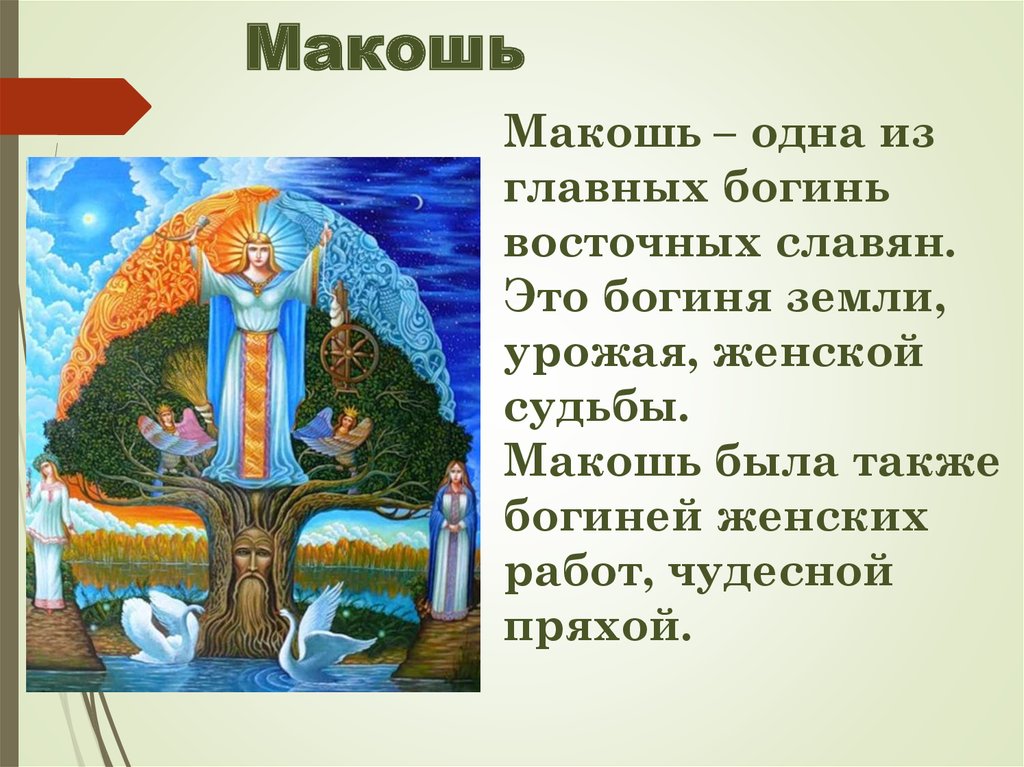 Макошь

Макошь – одна из главных богинь восточных славян. Это богиня земли, урожая, женской судьбы.
Макошь была также богиней женских работ, чудесной пряхой.